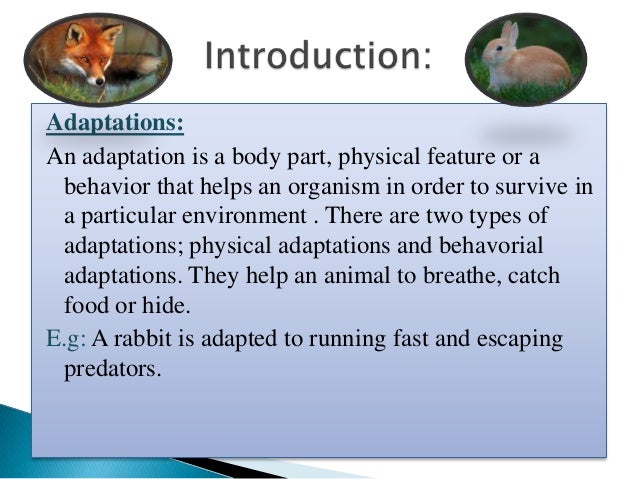 Introduction:

Adaptations:

An adaptation is a body part, physical feature or a behavior that helps an organism in order to survive in a particular environment . There are two types of adaptations; physical adaptations and behavorial adaptations. They help an animal to breathe, catch food or hide.

E.g: A rabbit is adapted to running fast and escaping predators.